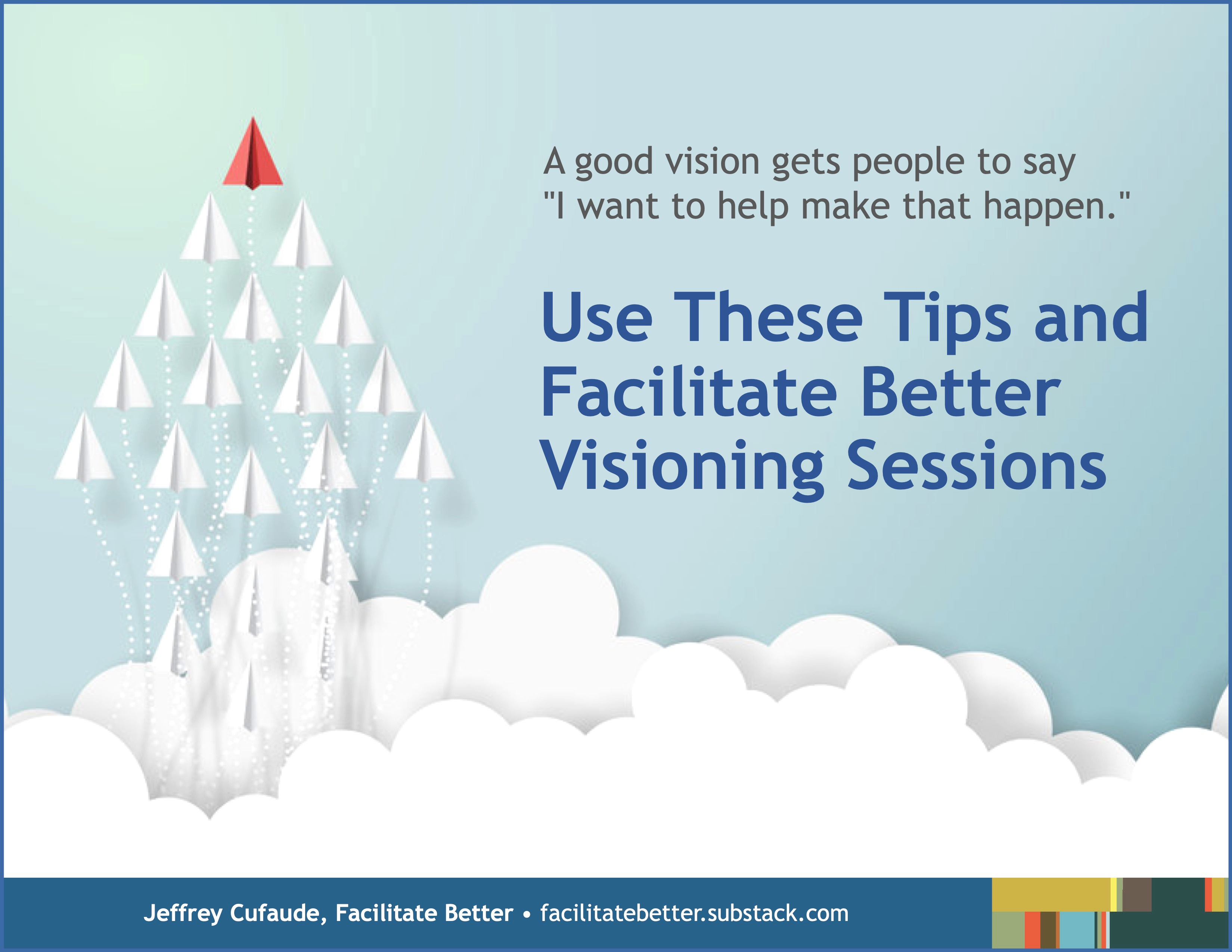 A good vision gets people to say "I want to help make that happen."

Use These Tips and Facilitate Better Visioning Sessions

Jeffrey Cufaude, Facilitate Better • facilitatebetter.substack.com